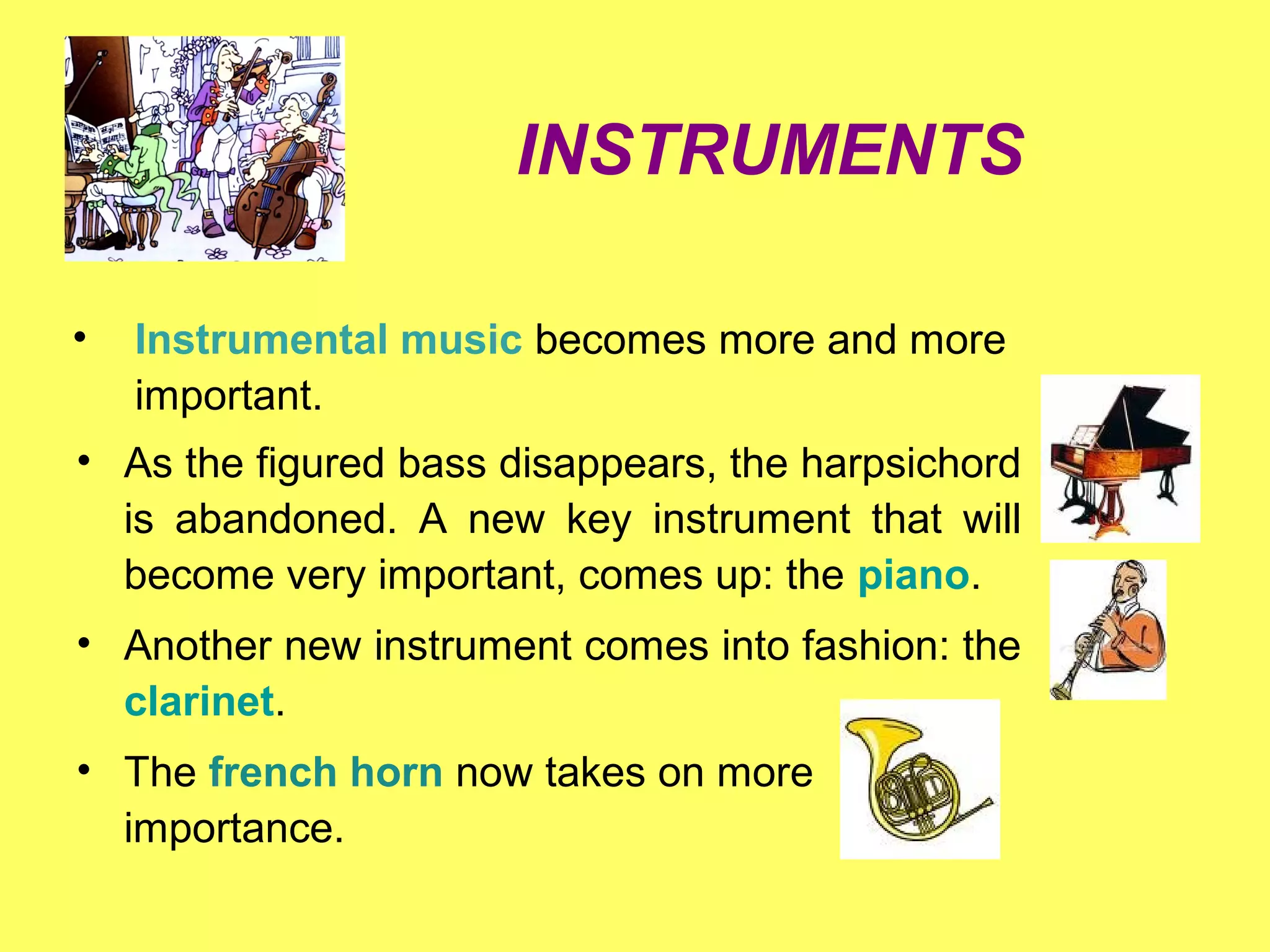 INSTRUMENTS

• Instrumental music becomes more and more important.

• As the figured bass disappears, the harpsichord is abandoned. A new key instrument that will become very important, comes up: the piano.

• Another new instrument comes into fashion: the clarinet.

• The french horn now takes on more importance.